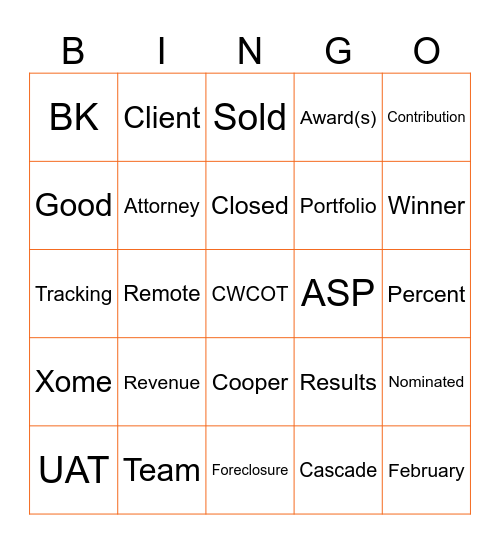 | B | I | N | G | O |
|---|---|---|---|---|
| BK | Client | Sold | Award(s) | Contribution |
| Good | Attorney | Closed | Portfolio | Winner |
| Tracking | Remote | CWCOT | ASP | Percent |
| Xome | Revenue | Cooper | Results | Nominated |
| UAT | Team | Foreclosure | Cascade | February |